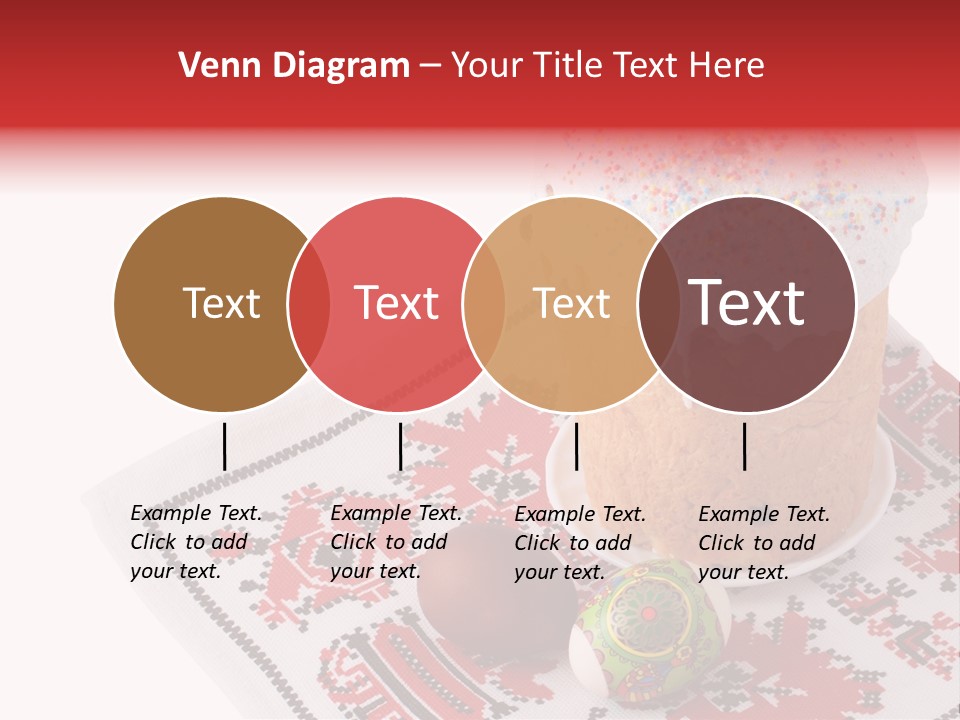 Venn Diagram – Your Title Text Here

Text

Text

Text

Text

Example Text. Click to add your text.

Example Text. Click to add your text.

Example Text. Click to add your text.

Example Text. Click to add your text.